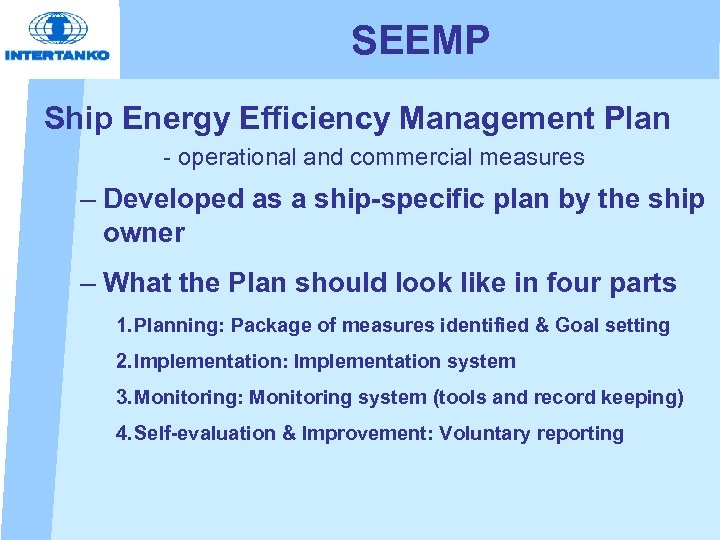 INTERTANKO

SEEMP

Ship Energy Efficiency Management Plan

- operational and commercial measures

– Developed as a ship-specific plan by the ship owner

– What the Plan should look like in four parts

1. Planning: Package of measures identified & Goal setting

2. Implementation: Implementation system

3. Monitoring: Monitoring system (tools and record keeping)

4. Self-evaluation & Improvement: Voluntary reporting